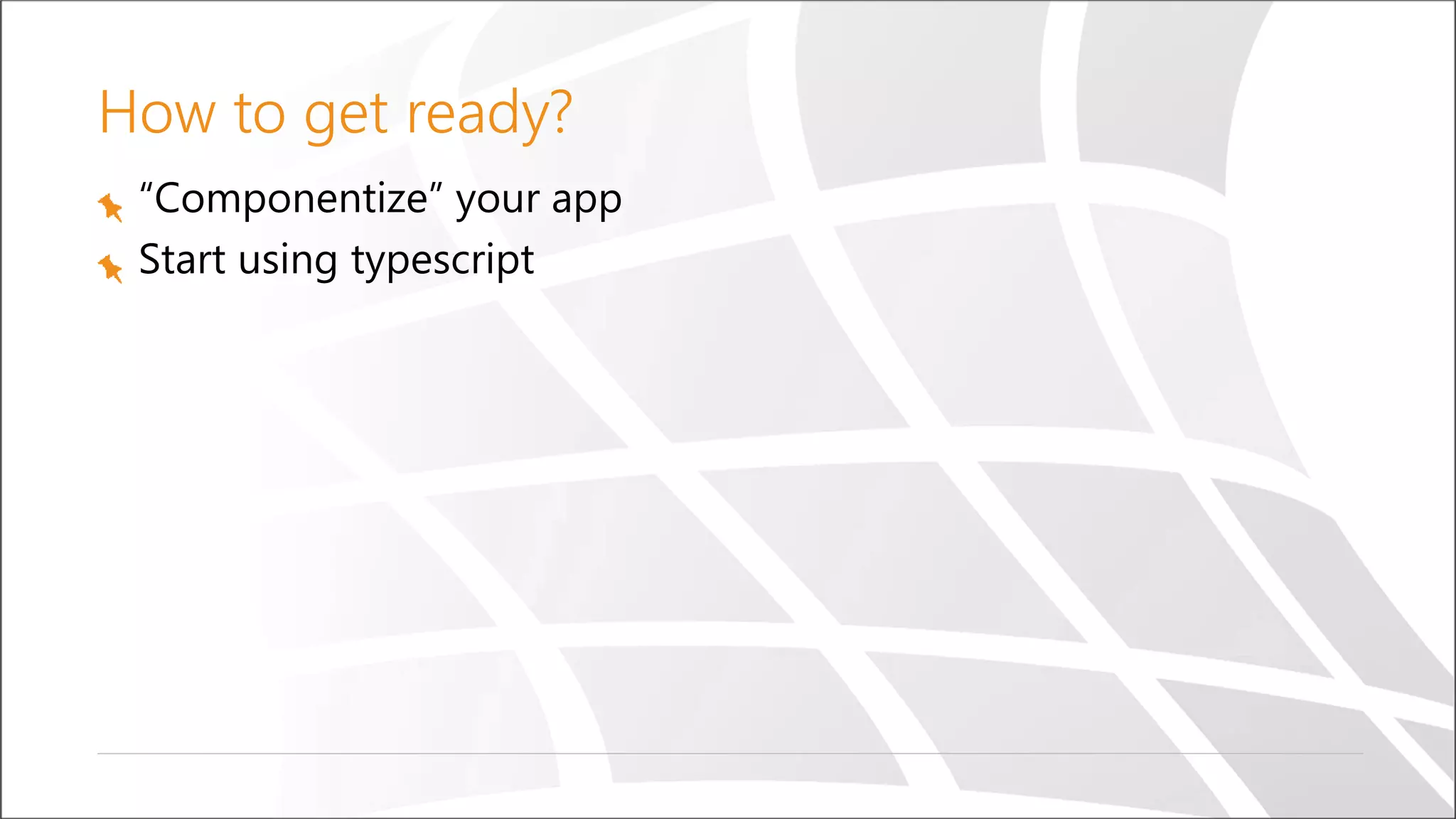 How to get ready?

“Componentize” your app

Start using typescript